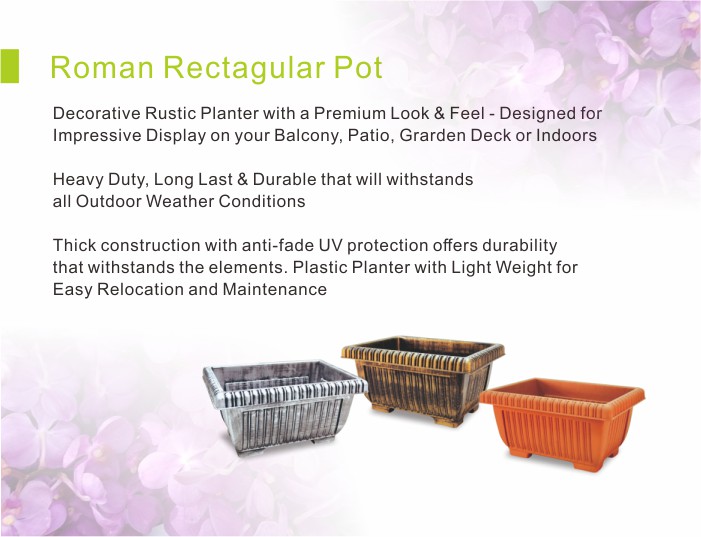 Roman Rectagular Pot

Decorative Rustic Planter with a Premium Look & Feel - Designed for Impressive Display on your Balcony, Patio, Grarden Deck or Indoors

Heavy Duty, Long Last & Durable that will withstands all Outdoor Weather Conditions

Thick construction with anti-fade UV protection offers durability that withstands the elements. Plastic Planter with Light Weight for Easy Relocation and Maintenance